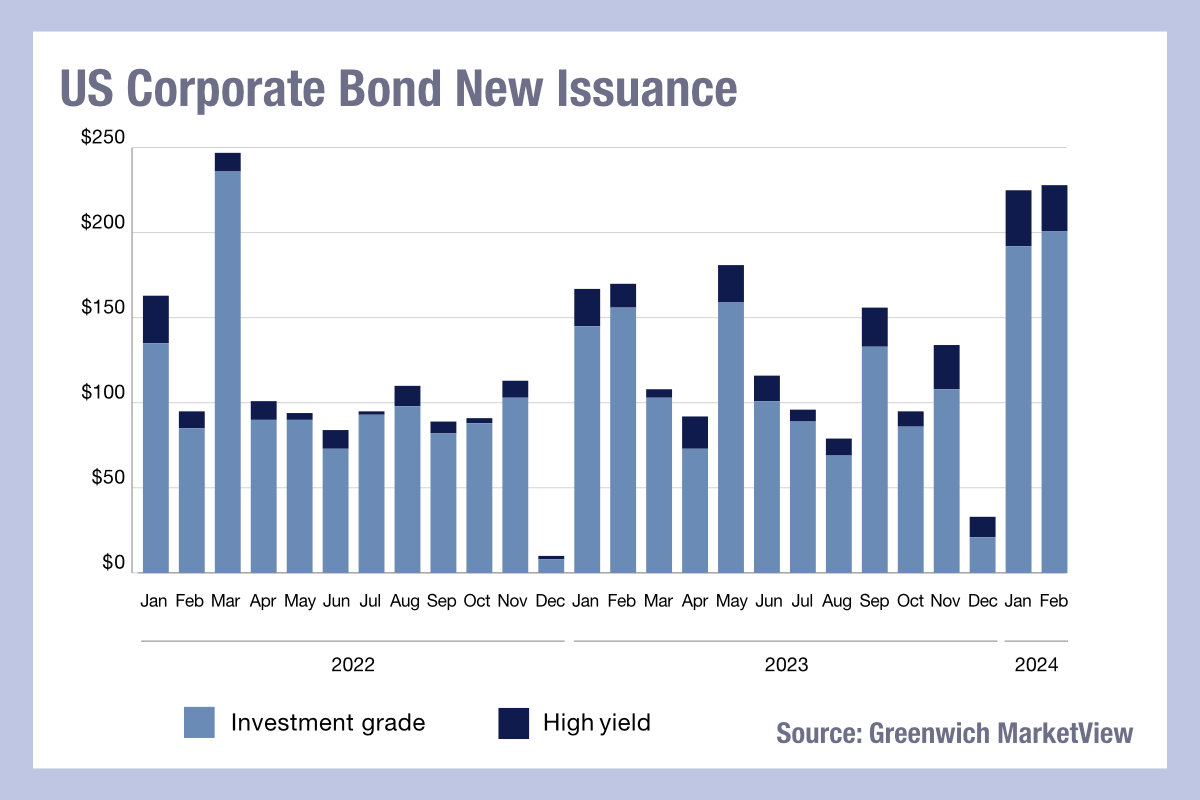 US Corporate Bond New Issuance

$250
$200
$150
$100
$50
$0

Jan Feb Mar Apr May Jun Jul Aug Sep Oct Nov Dec Jan Feb Mar Apr May Jun Jul Aug Sep Oct Nov Dec Jan Feb

2022
2023
2024

Investment grade
High yield

Source: Greenwich MarketView